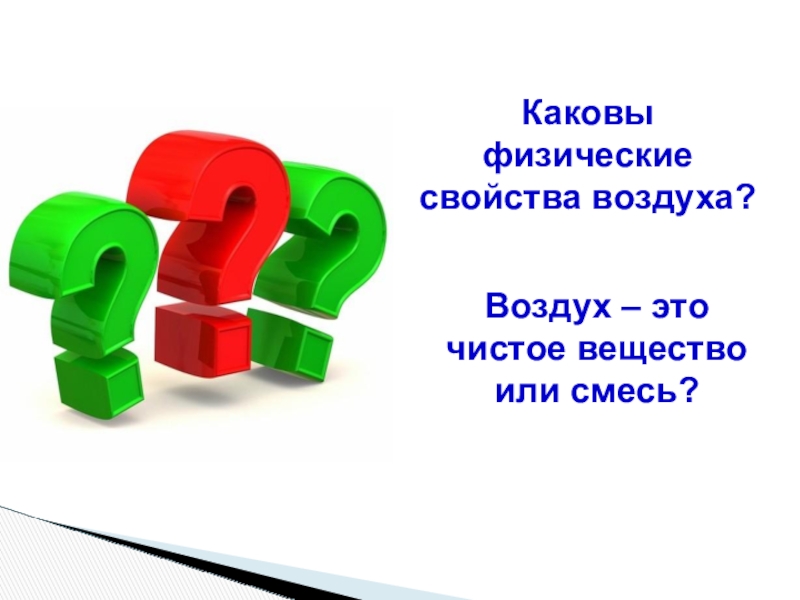 Каковы физические свойства воздуха?

Воздух – это чистое вещество или смесь?